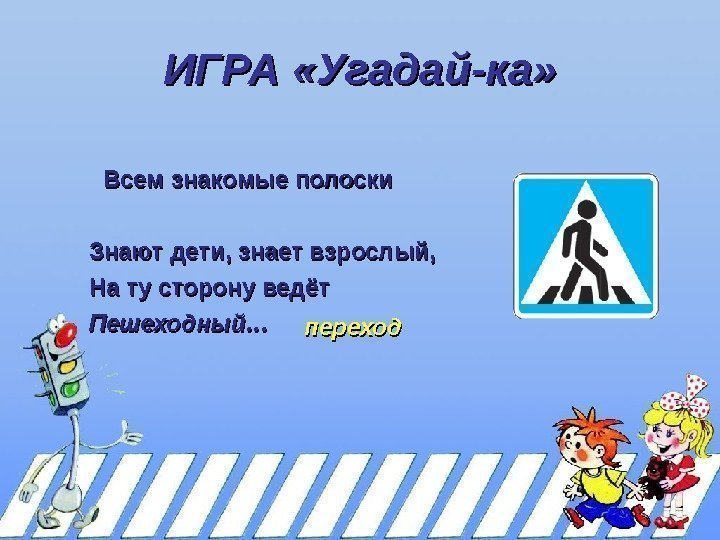 ИГРА «Угадай-ка»

Всем знакомые полоски

Знают дети, знает взрослый,
На ту сторону ведёт
Пешеходный... переход